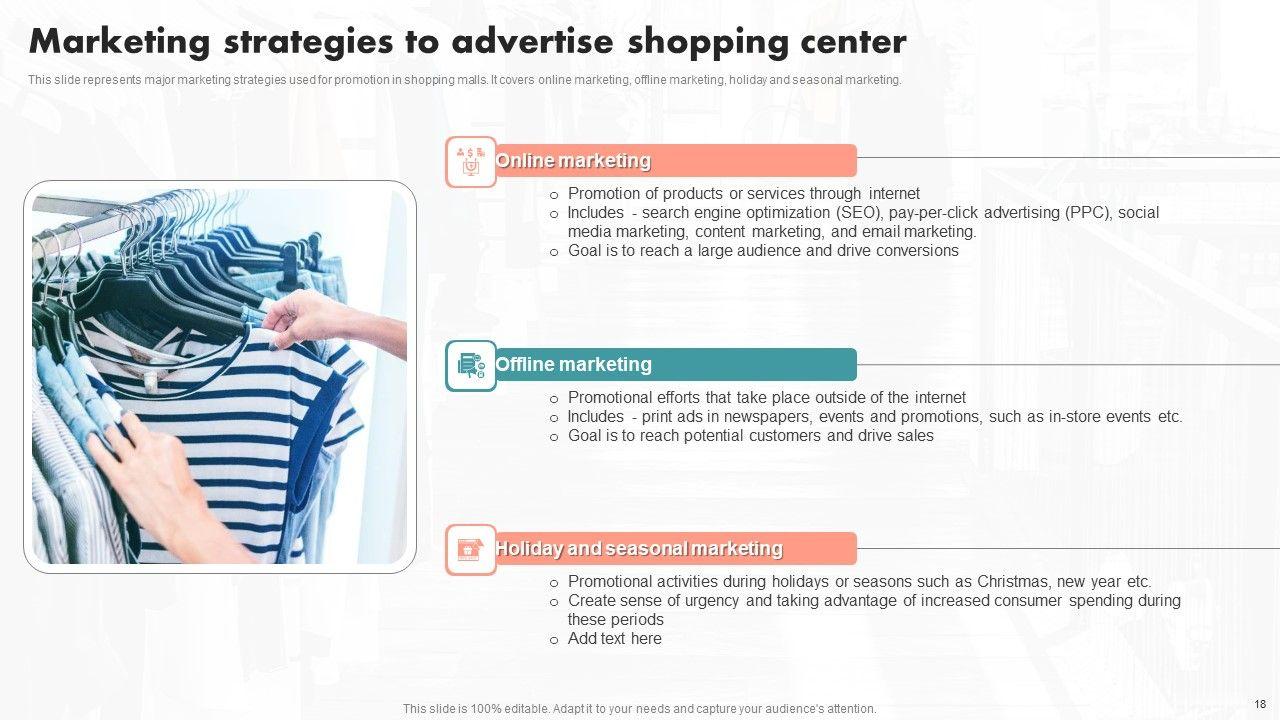 Marketing strategies to advertise shopping center

This slide represents major marketing strategies used for promotion in shopping malls. It covers online marketing, offline marketing, holiday and seasonal marketing.

Online marketing

o Promotion of products or services through internet
o Includes - search engine optimization (SEO), pay-per-click advertising (PPC), social media marketing, content marketing, and email marketing.
o Goal is to reach a large audience and drive conversions

Offline marketing

o Promotional efforts that take place outside of the internet
o Includes - print ads in newspapers, events and promotions, such as in-store events etc.
o Goal is to reach potential customers and drive sales

Holiday and seasonal marketing

o Promotional activities during holidays or seasons such as Christmas, new year etc.
o Create sense of urgency and taking advantage of increased consumer spending during these periods
o Add text here

This slide is 100% editable. Adapt it to your needs and capture your audience's attention.

18